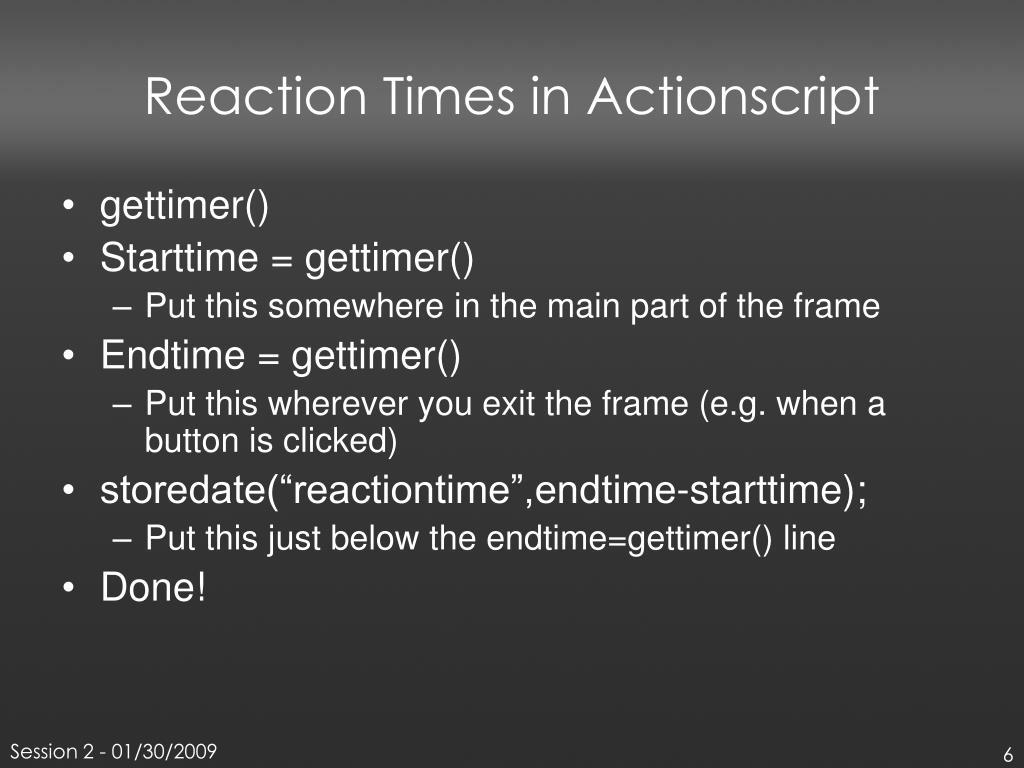 Reaction Times in Actionscript

• gettimer()
• Starttime = gettimer()
– Put this somewhere in the main part of the frame
• Endtime = gettimer()
– Put this wherever you exit the frame (e.g. when a button is clicked)
• storedate(“reactiontime”,endtime-starttime);
– Put this just below the endtime=gettimer() line
• Done!

Session 2 - 01/30/2009

6